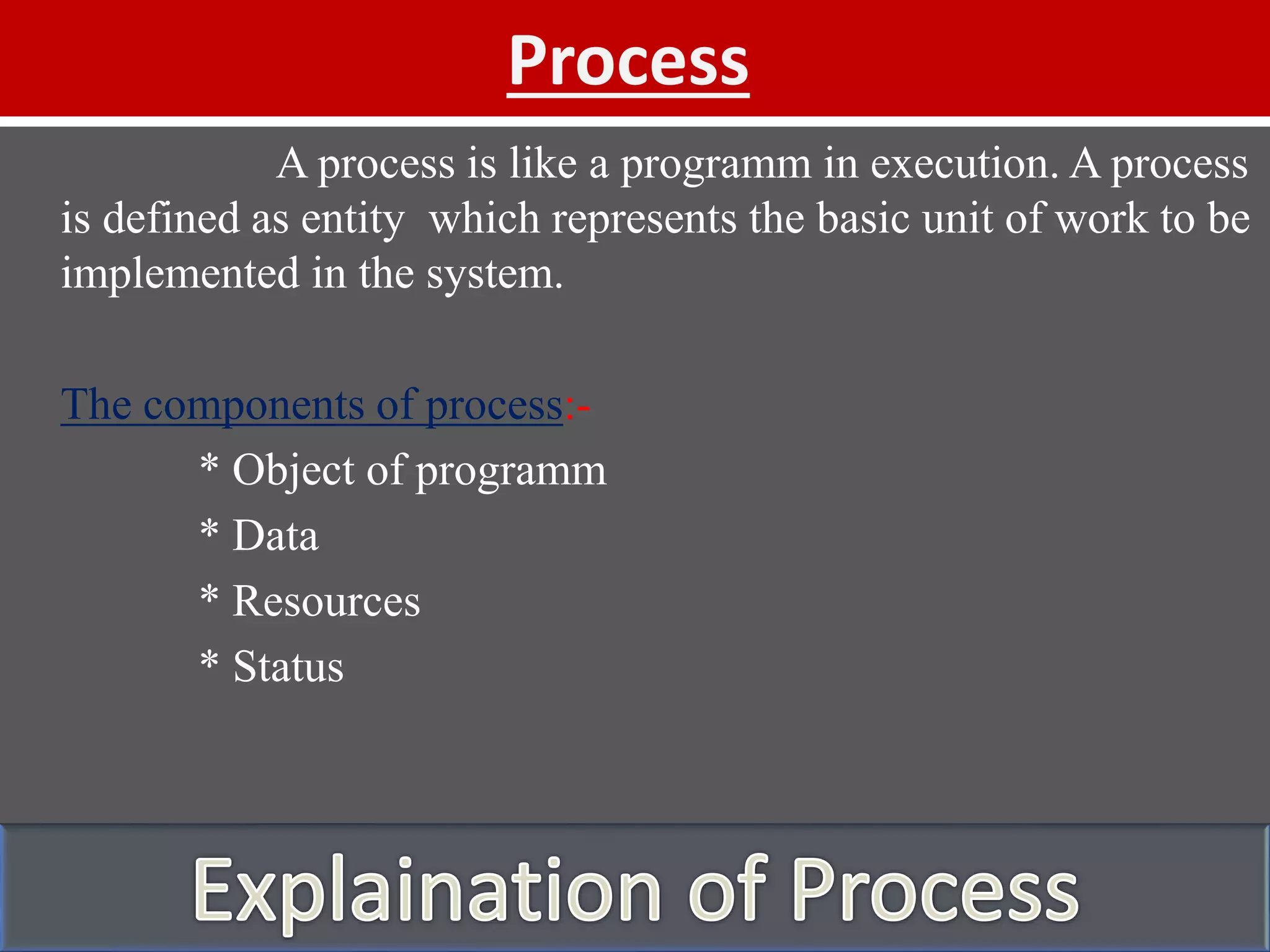 Process

A process is like a programm in execution. A process is defined as entity which represents the basic unit of work to be implemented in the system.

The components of process:-

* Object of programm
* Data
* Resources
* Status

Explaination of Process